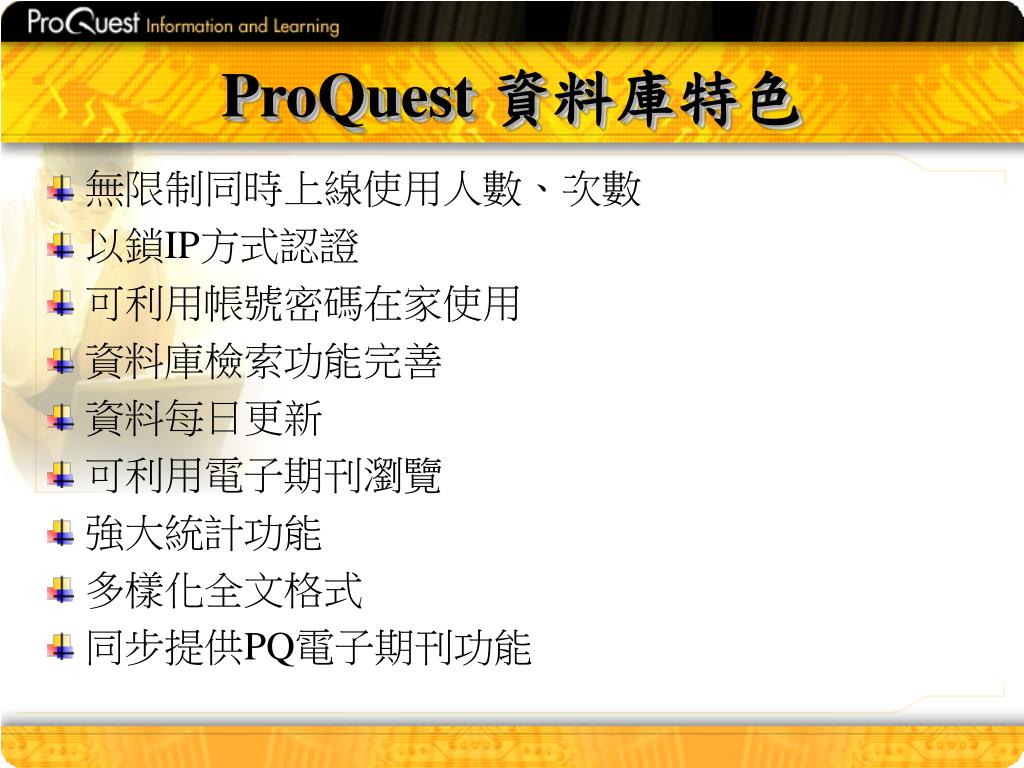 ProQuest Information and Learning

ProQuest 資料庫特色

無限制同時上線使用人數、次數

以鎖IP方式認證

可利用帳號密碼在家使用

資料庫檢索功能完善

資料每日更新

可利用電子期刊瀏覽

強大統計功能

多樣化全文格式

同步提供PQ電子期刊功能